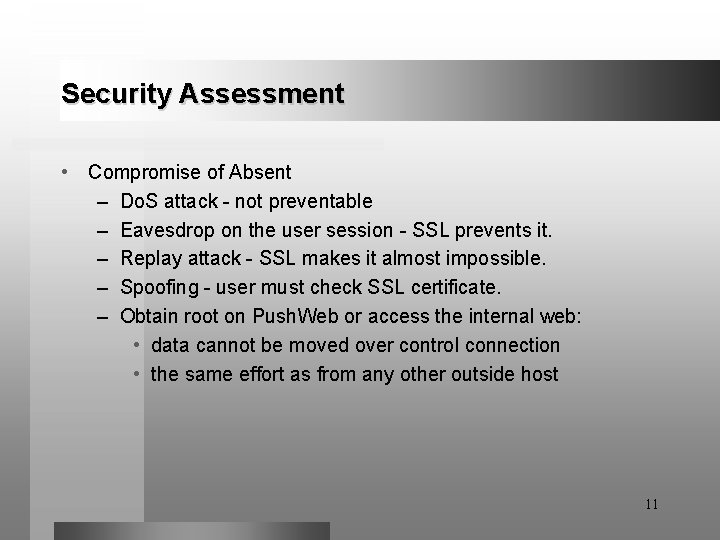 Security Assessment

• Compromise of Absent
– DoS attack - not preventable
– Eavesdrop on the user session - SSL prevents it.
– Replay attack - SSL makes it almost impossible.
– Spoofing - user must check SSL certificate.
– Obtain root on PushWeb or access the internal web:
• data cannot be moved over control connection
• the same effort as from any other outside host

11